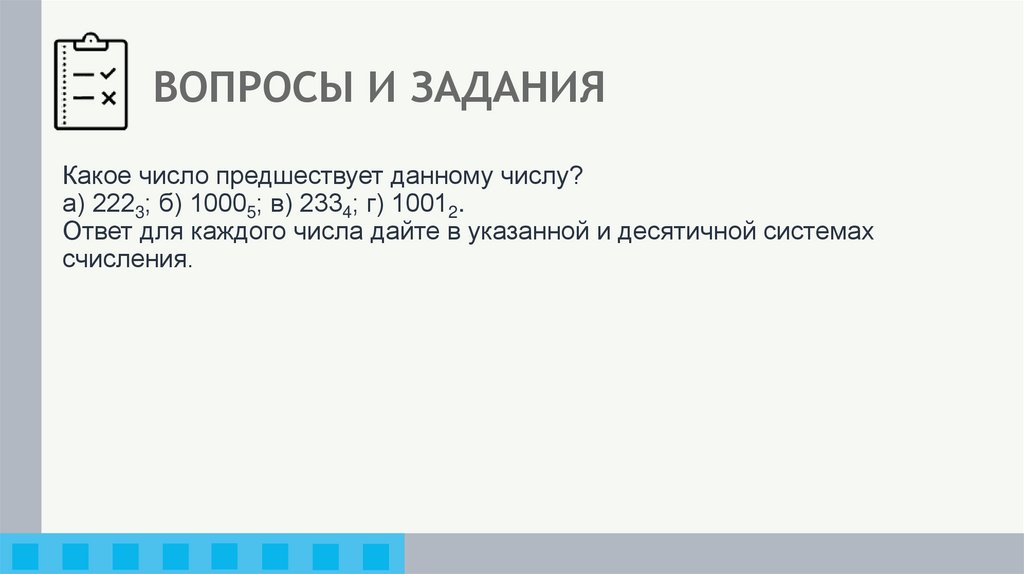 ВОПРОСЫ И ЗАДАНИЯ

Какое число предшествует данному числу?
а) $222_3$; б) $1000_5$; в) $233_4$; г) $1001_2$.
Ответ для каждого числа дайте в указанной и десятичной системах счисления.